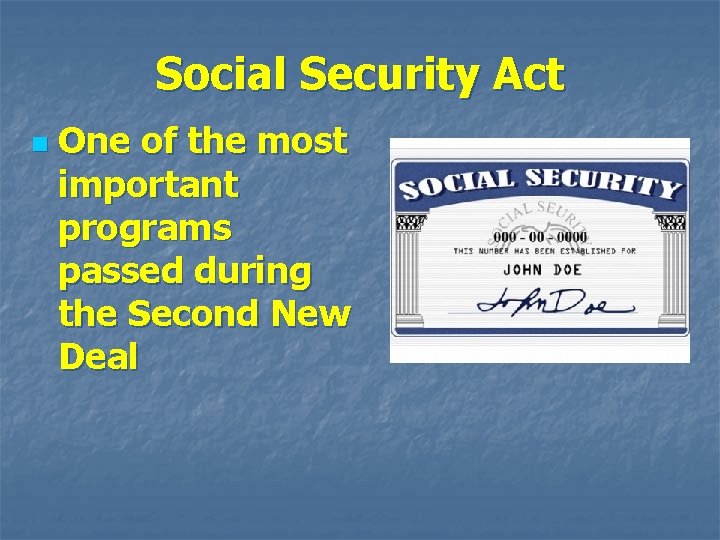 Social Security Act

One of the most important programs passed during the Second New Deal

SOCIAL SECURITY

SOCIAL SECURITY

000 - 00 - 0000

THIS NUMBER HAS BEEN ESTABLISHED FOR

JOHN DOE

John Doe